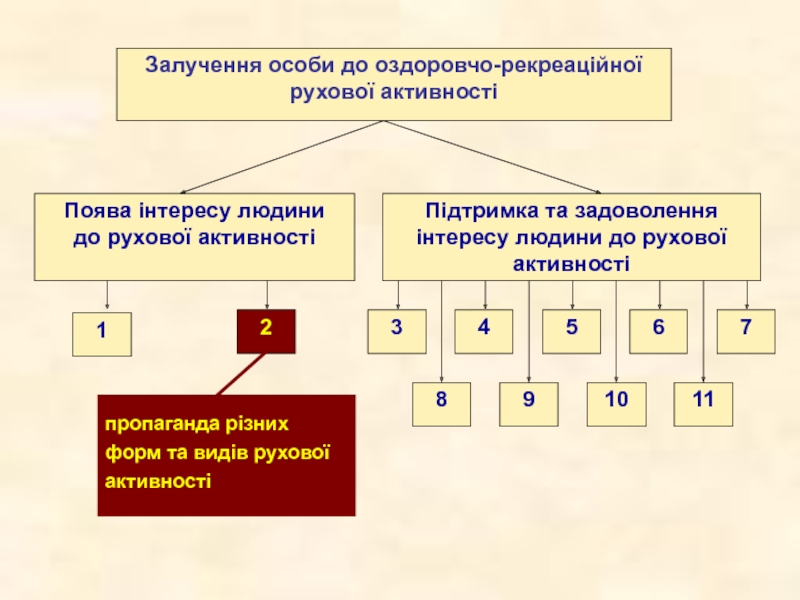 Залучення особи до оздоровчо-рекреаційної рухової активності

Поява інтересу людини до рухової активності

Підтримка та задоволення інтересу людини до рухової активності

1

2

3

4

5

6

7

8

9

10

11

пропаганда різних форм та видів рухової активності